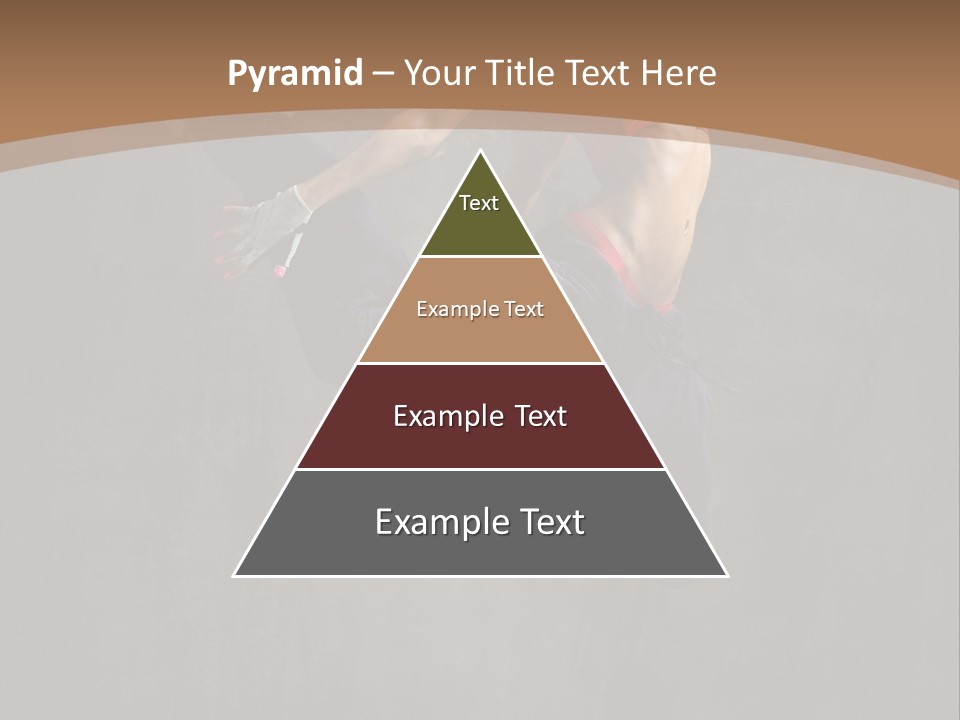 Pyramid – Your Title Text Here

Text

Example Text

Example Text

Example Text